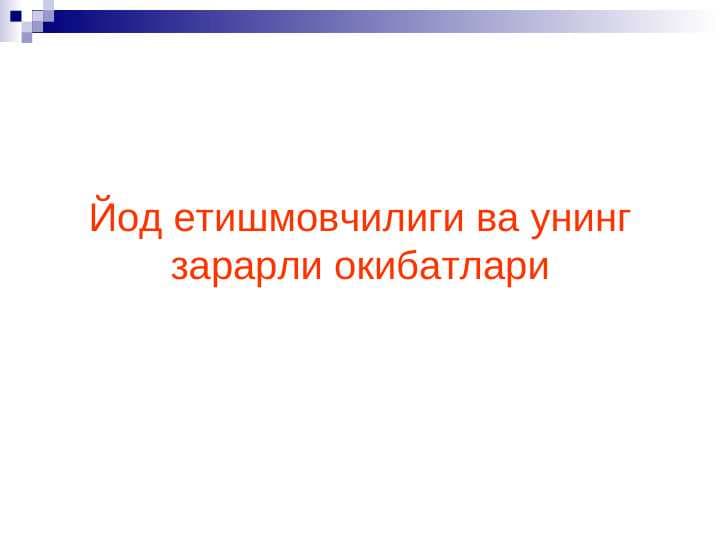 Йод етишмовчилиги ва унинг зарарли окибатлари